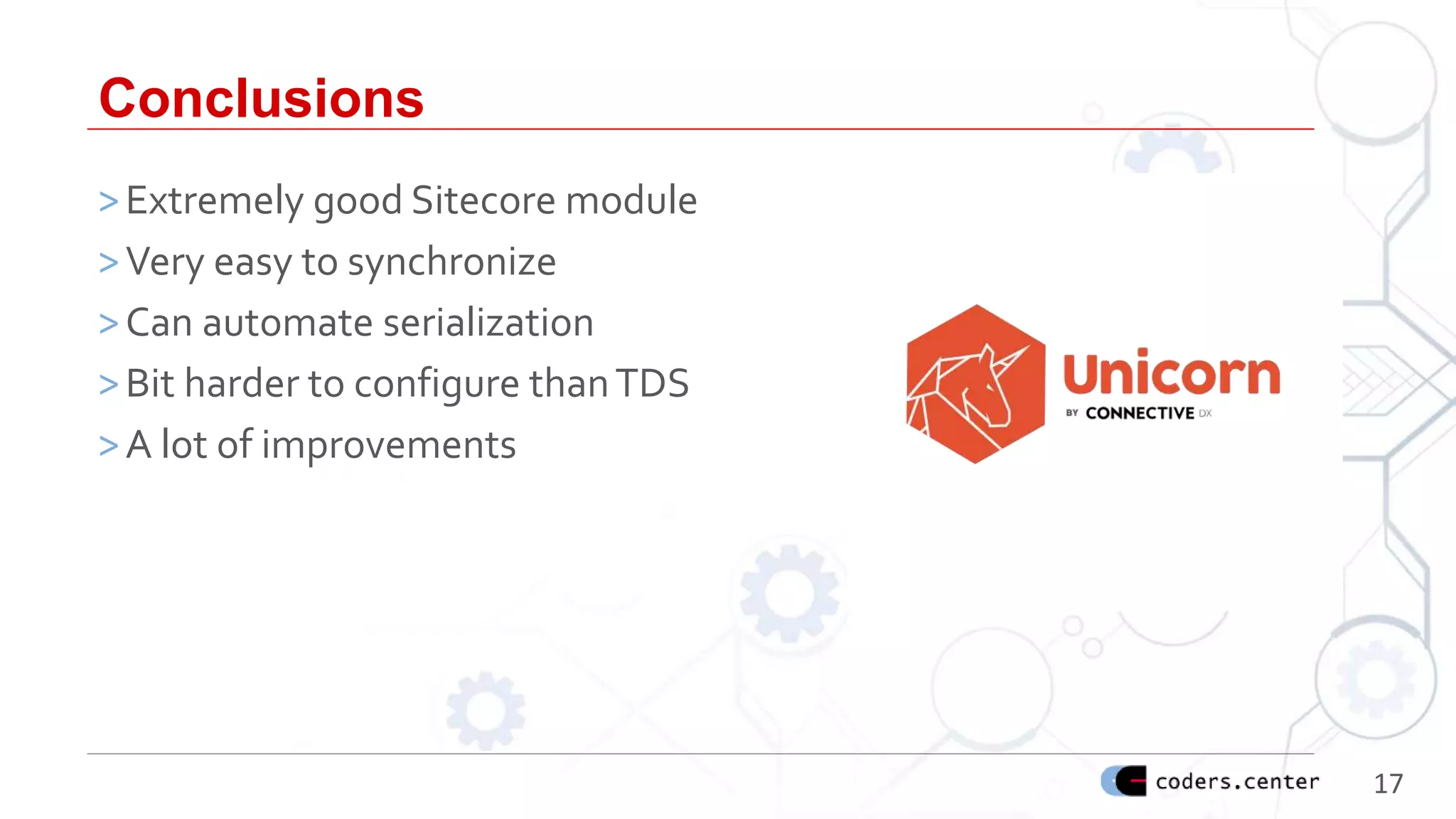 Conclusions

> Extremely good Sitecore module
> Very easy to synchronize
> Can automate serialization
> Bit harder to configure than TDS
> A lot of improvements

Unicorn
BY CONNECTIVE DX

coders.center

17